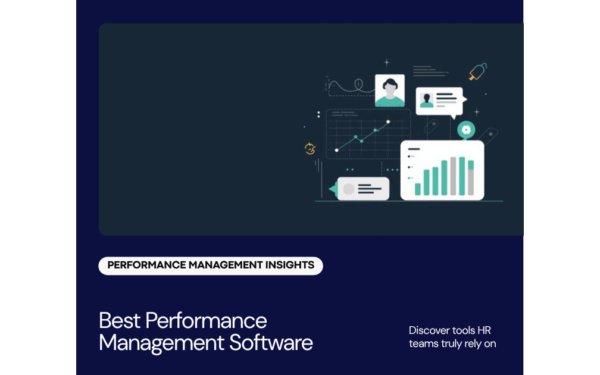 PERFORMANCE MANAGEMENT INSIGHTS

Best Performance Management Software

Discover tools HR teams truly rely on